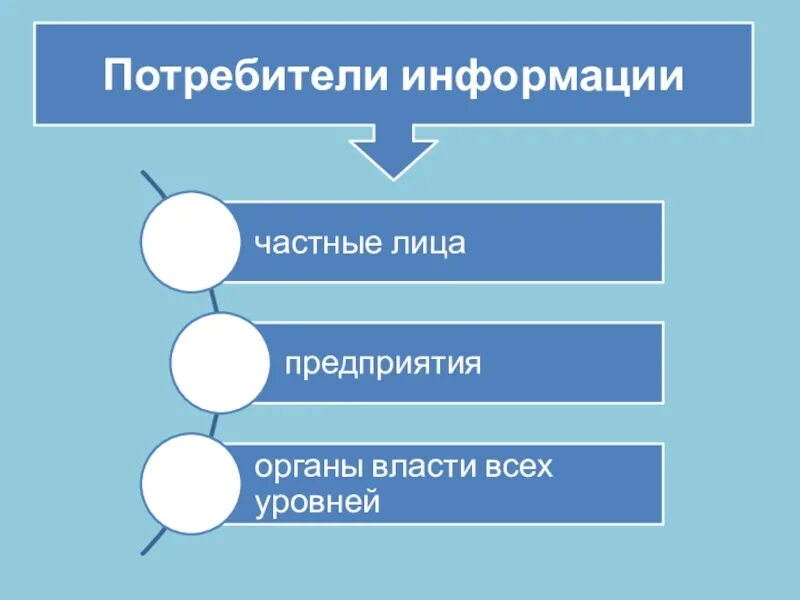 Потребители информации

частные лица

предприятия

органы власти всех уровней